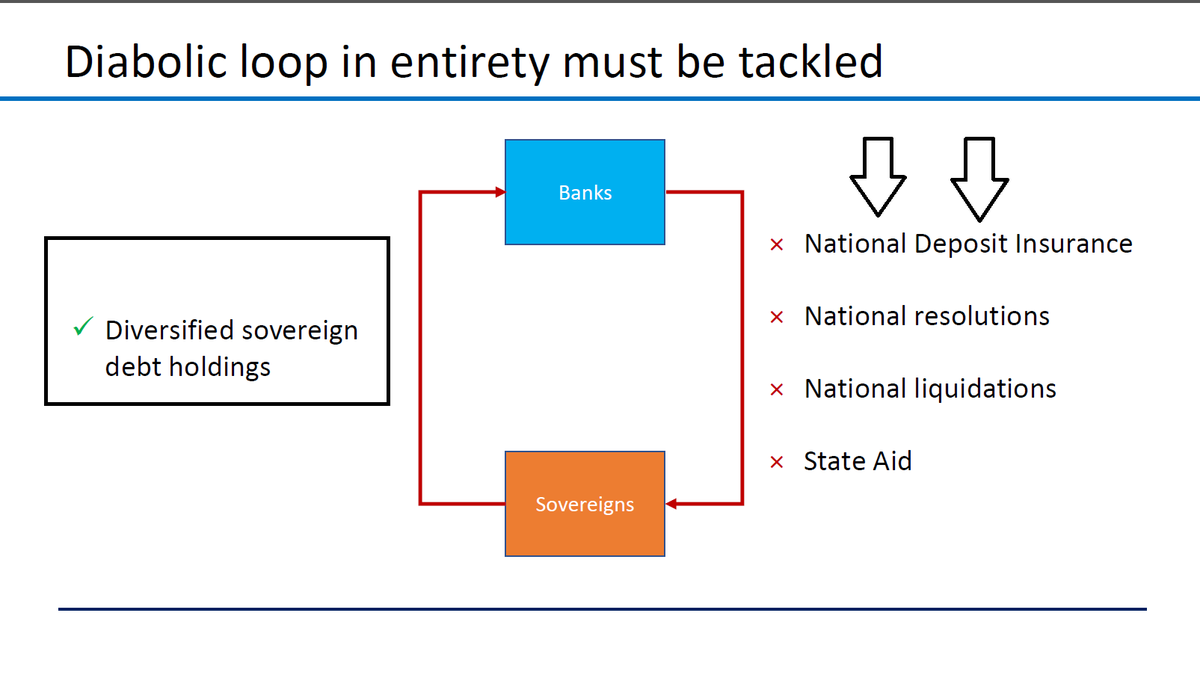 Diabolic loop in entirety must be tackled

✓ Diversified sovereign debt holdings

Banks

Sovereigns

× National Deposit Insurance

× National resolutions

× National liquidations

× State Aid